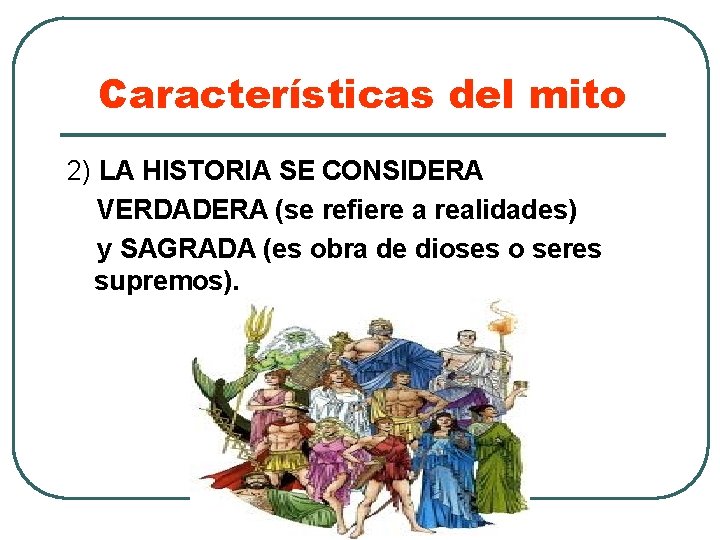 Características del mito

2) LA HISTORIA SE CONSIDERA VERDADERA (se refiere a realidades) y SAGRADA (es obra de dioses o seres supremos).